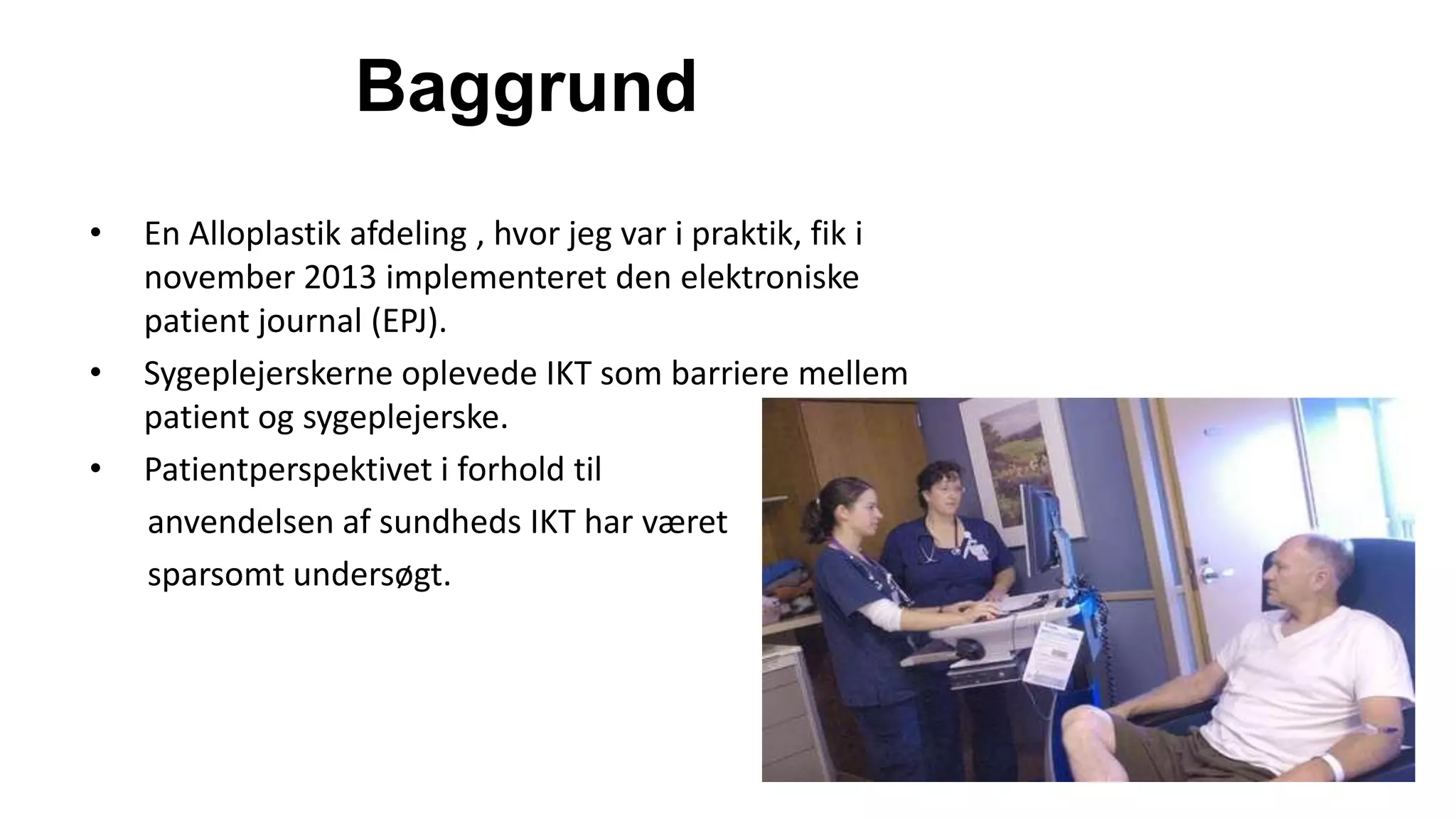 Baggrund

• En Alloplastik afdeling , hvor jeg var i praktik, fik i november 2013 implementeret den elektroniske patient journal (EPJ).

• Sygeplejerskerne oplevede IKT som barriere mellem patient og sygeplejerske.

• Patientperspektivet i forhold til anvendelsen af sundheds IKT har været sparsomt undersøgt.